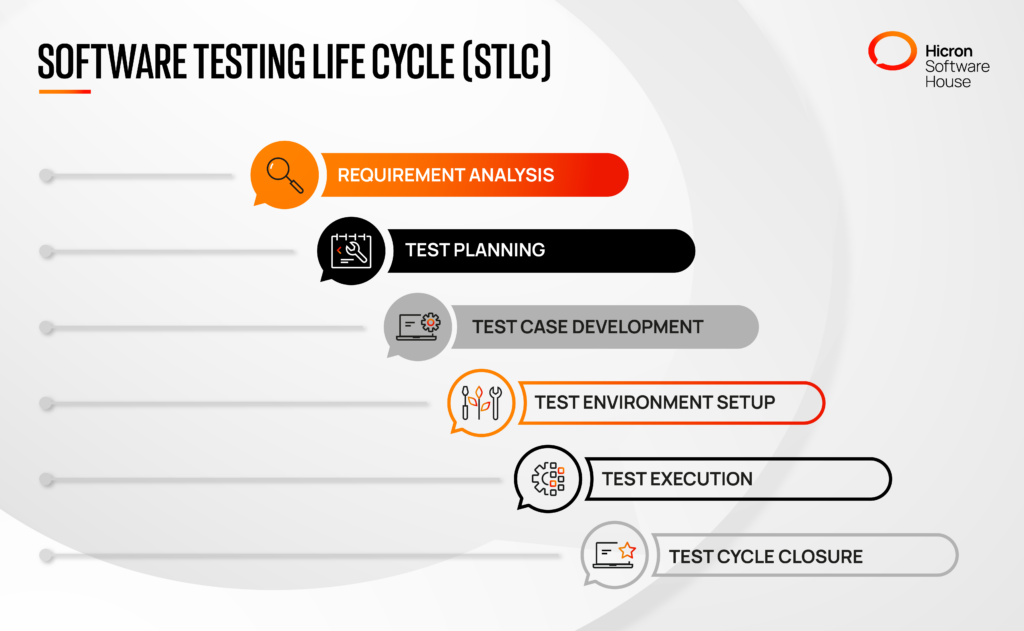 SOFTWARE TESTING LIFE CYCLE (STLC)

Hicron Software House

REQUIREMENT ANALYSIS

TEST PLANNING

TEST CASE DEVELOPMENT

TEST ENVIRONMENT SETUP

TEST EXECUTION

TEST CYCLE CLOSURE